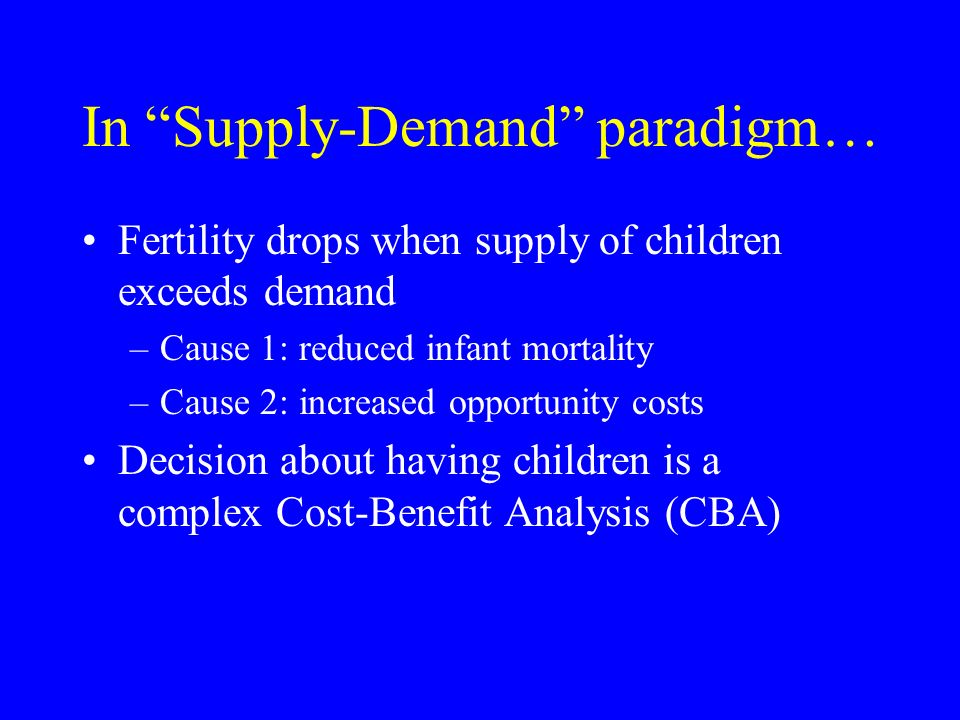 In “Supply-Demand” paradigm…

• Fertility drops when supply of children exceeds demand
– Cause 1: reduced infant mortality
– Cause 2: increased opportunity costs

• Decision about having children is a complex Cost-Benefit Analysis (CBA)